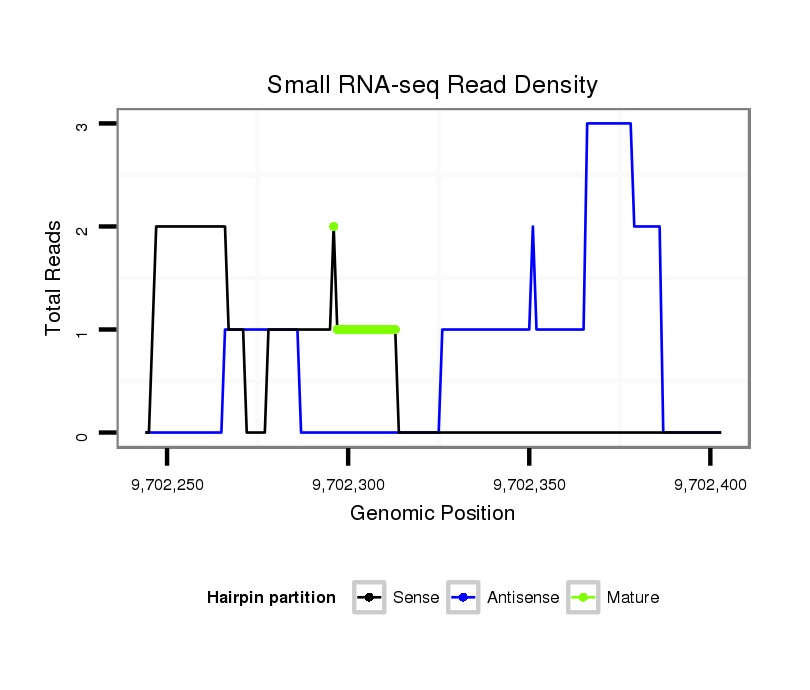 Small RNA-seq Read Density

Total Reads

3
2
1
0

9,702,250
9,702,300
9,702,350
9,702,400

Genomic Position

Hairpin partition
Sense
Antisense
Mature